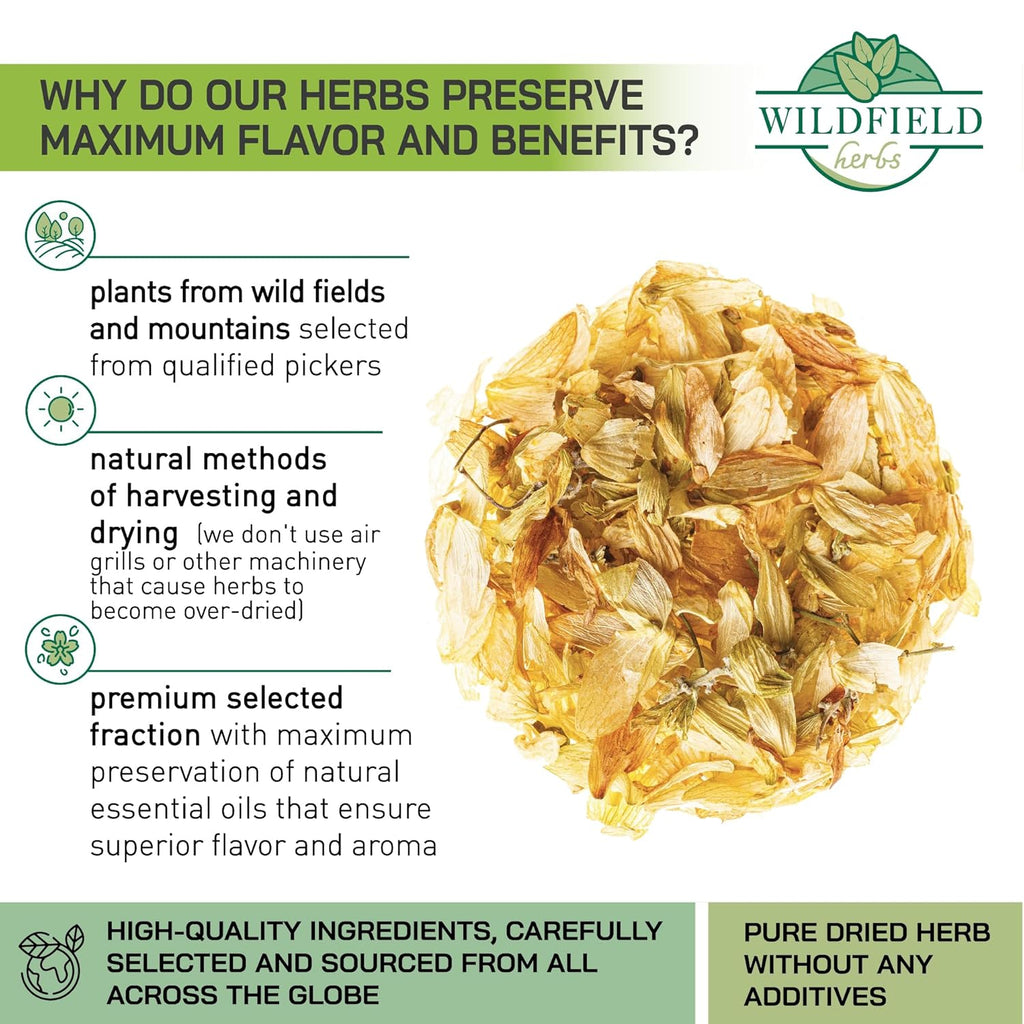 WHY DO OUR HERBS PRESERVE MAXIMUM FLAVOR AND BENEFITS?

WILDFIELD herbs

plants from wild fields and mountains selected from qualified pickers

natural methods of harvesting and drying (we don't use air grills or other machinery that cause herbs to become over-dried)

premium selected fraction with maximum preservation of natural essential oils that ensure superior flavor and aroma

HIGH-QUALITY INGREDIENTS, CAREFULLY SELECTED AND SOURCED FROM ALL ACROSS THE GLOBE

PURE DRIED HERB WITHOUT ANY ADDITIVES